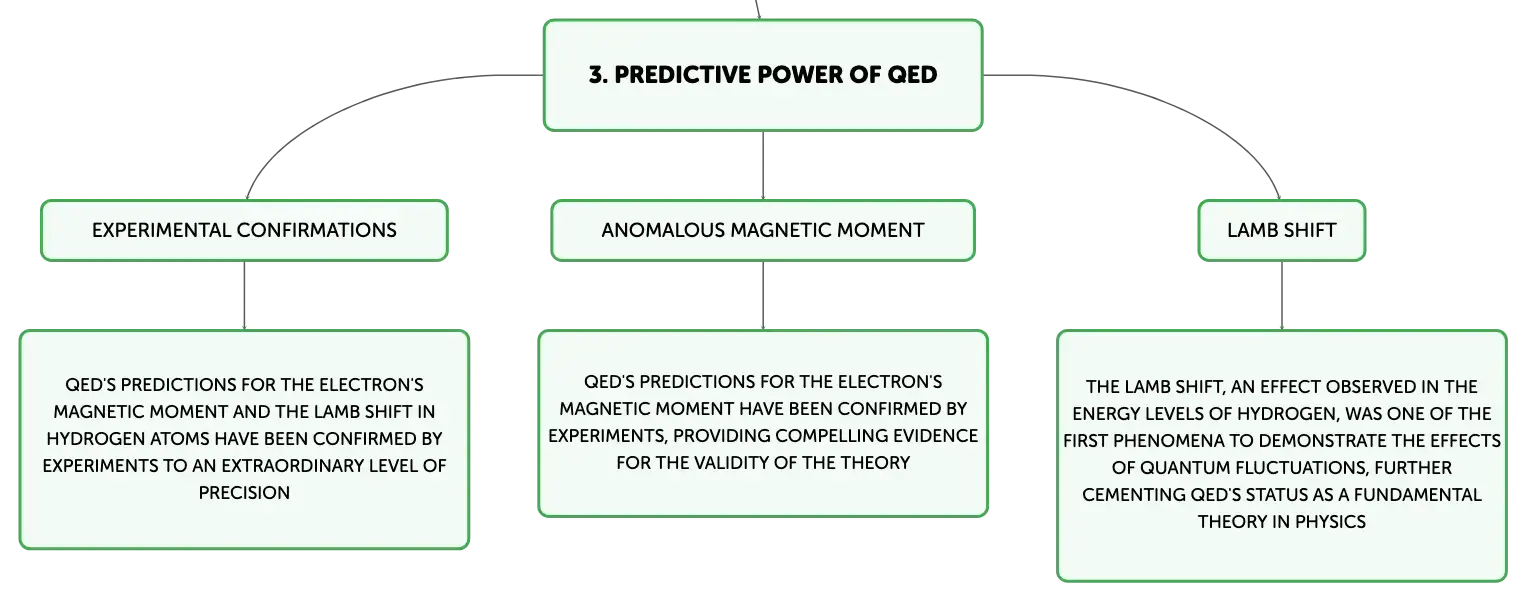 3. PREDICTIVE POWER OF QED

EXPERIMENTAL CONFIRMATIONS

QED'S PREDICTIONS FOR THE ELECTRON'S MAGNETIC MOMENT AND THE LAMB SHIFT IN HYDROGEN ATOMS HAVE BEEN CONFIRMED BY EXPERIMENTS TO AN EXTRAORDINARY LEVEL OF PRECISION

ANOMALOUS MAGNETIC MOMENT

QED'S PREDICTIONS FOR THE ELECTRON'S MAGNETIC MOMENT HAVE BEEN CONFIRMED BY EXPERIMENTS, PROVIDING COMPELLING EVIDENCE FOR THE VALIDITY OF THE THEORY

LAMB SHIFT

THE LAMB SHIFT, AN EFFECT OBSERVED IN THE ENERGY LEVELS OF HYDROGEN, WAS ONE OF THE FIRST PHENOMENA TO DEMONSTRATE THE EFFECTS OF QUANTUM FLUCTUATIONS, FURTHER CEMENTING QED'S STATUS AS A FUNDAMENTAL THEORY IN PHYSICS